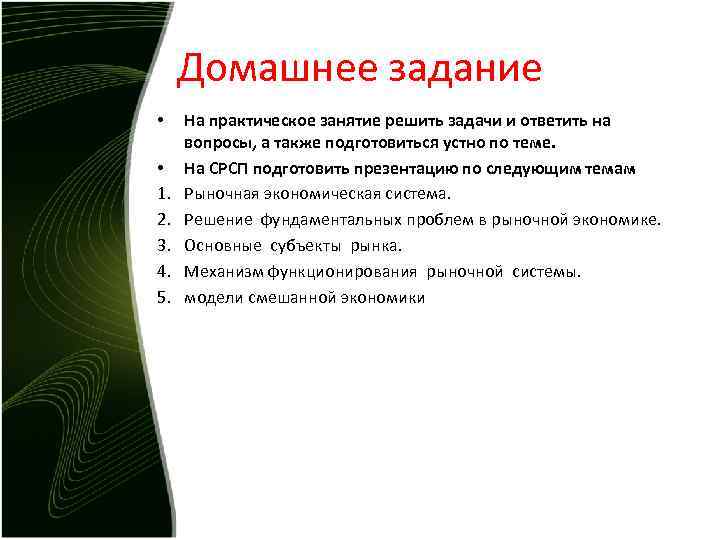 Домашнее задание

• На практическое занятие решить задачи и ответить на вопросы, а также подготовиться устно по теме.
• На СРСП подготовить презентацию по следующим темам
1. Рыночная экономическая система.
2. Решение фундаментальных проблем в рыночной экономике.
3. Основные субъекты рынка.
4. Механизм функционирования рыночной системы.
5. модели смешанной экономики